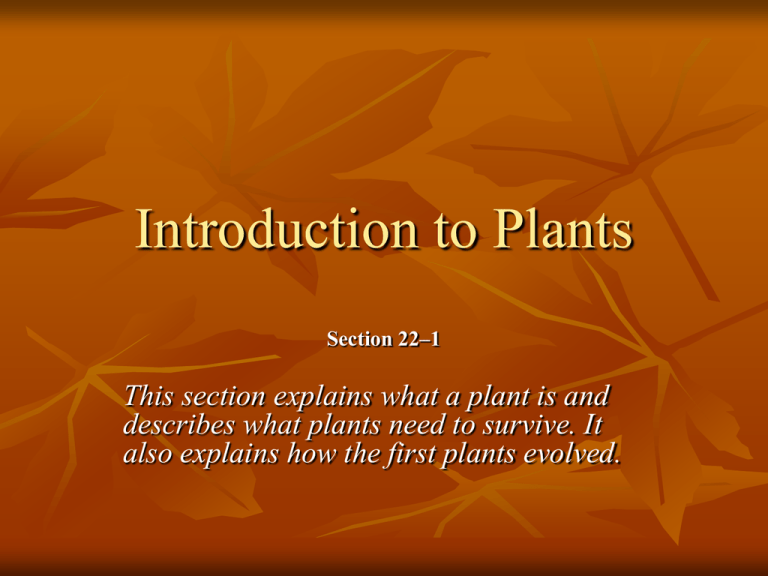 Introduction to Plants

Section 22–1

This section explains what a plant is and describes what plants need to survive. It also explains how the first plants evolved.